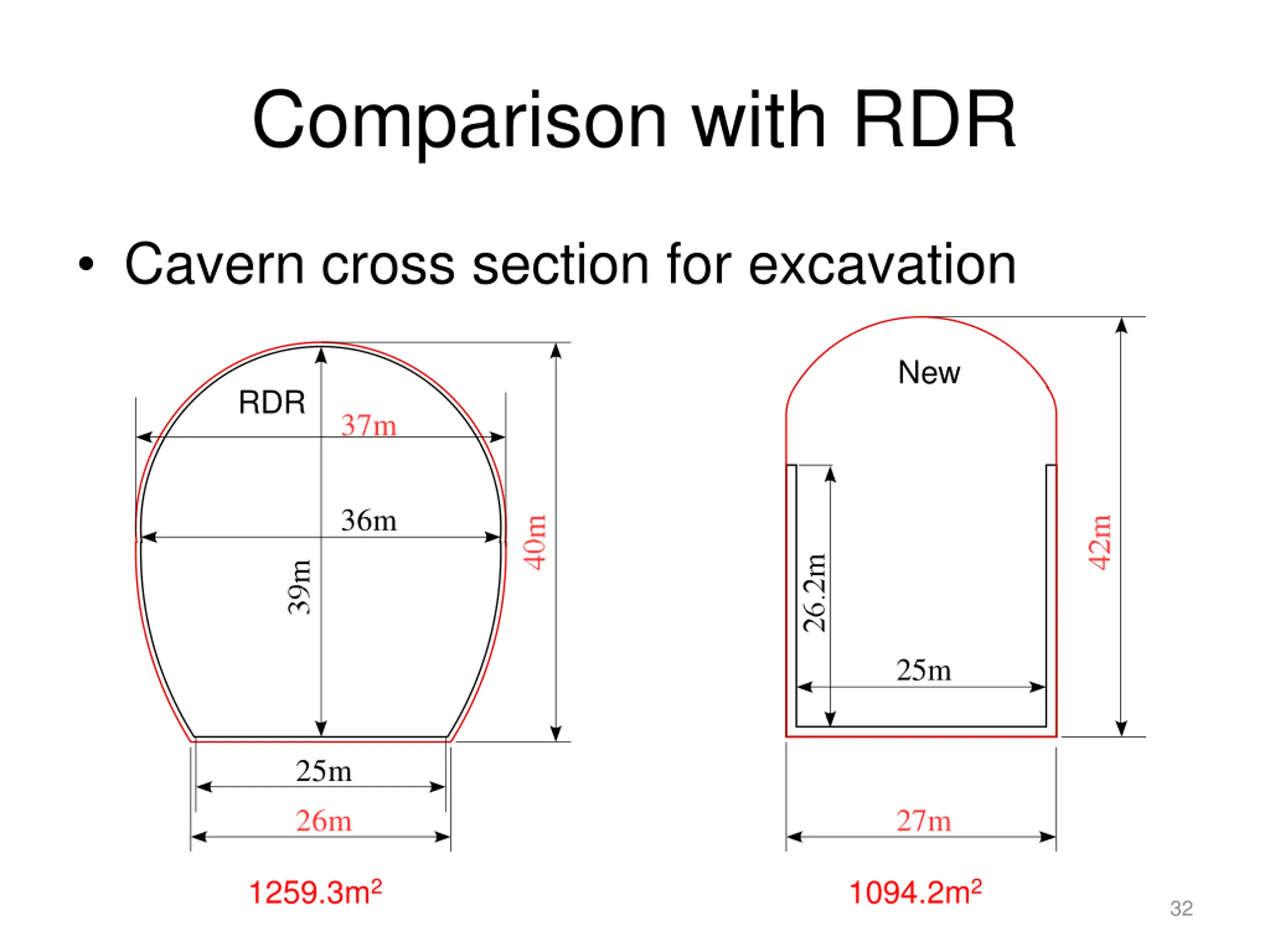 Comparison with RDR

• Cavern cross section for excavation

RDR
37m
36m
39m
40m
25m
26m
$1259.3m^2$

New
26.2m
25m
42m
27m
$1094.2m^2$

32